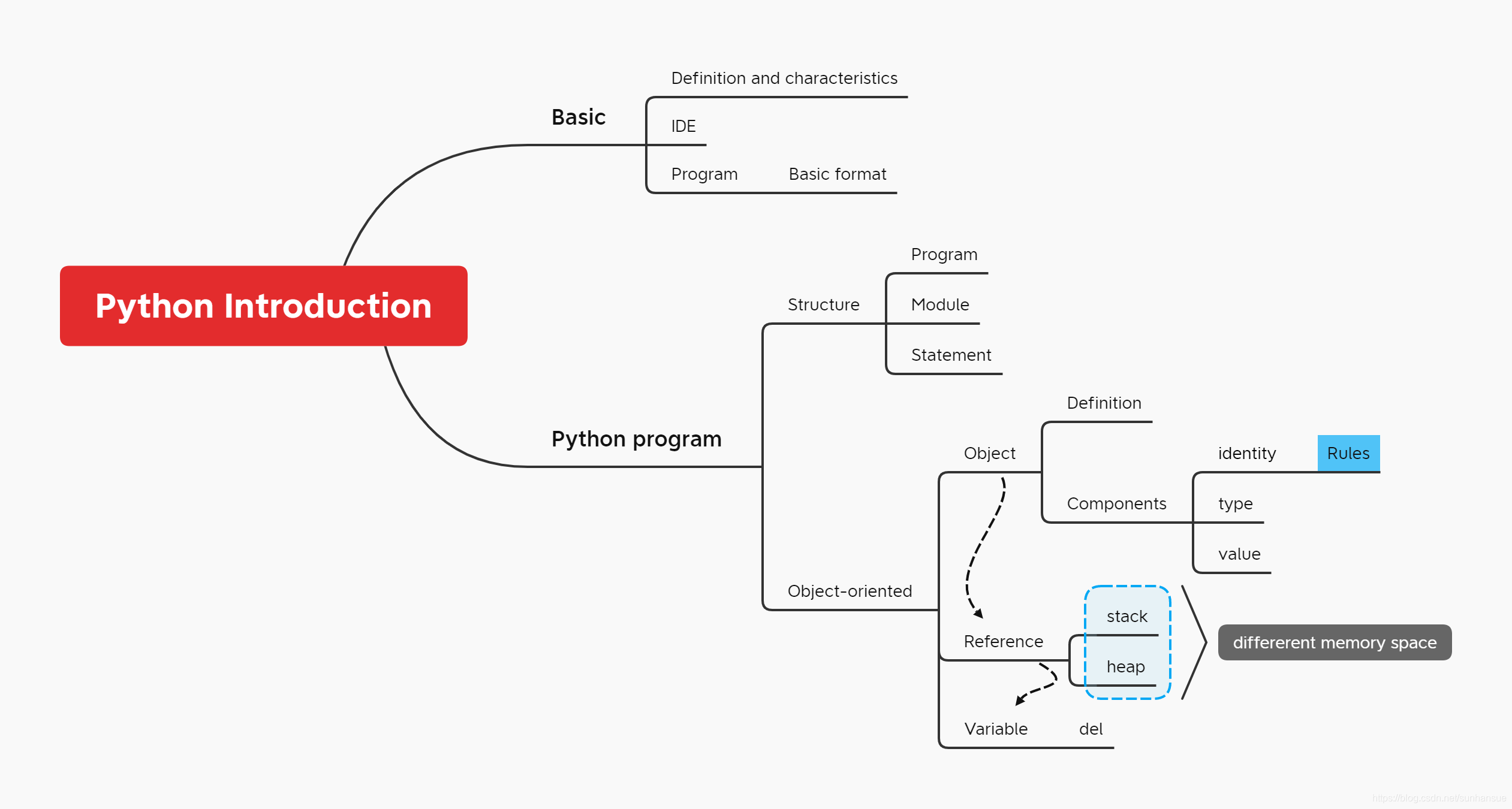 Python Introduction

Basic

Definition and characteristics

IDE

Program

Basic format

Python program

Structure

Program

Module

Statement

Object-oriented

Object

Definition

Components

identity

Rules

type

value

Reference

stack

heap

differerent memory space

Variable

del

https://blog.csdn.net/sunhansue